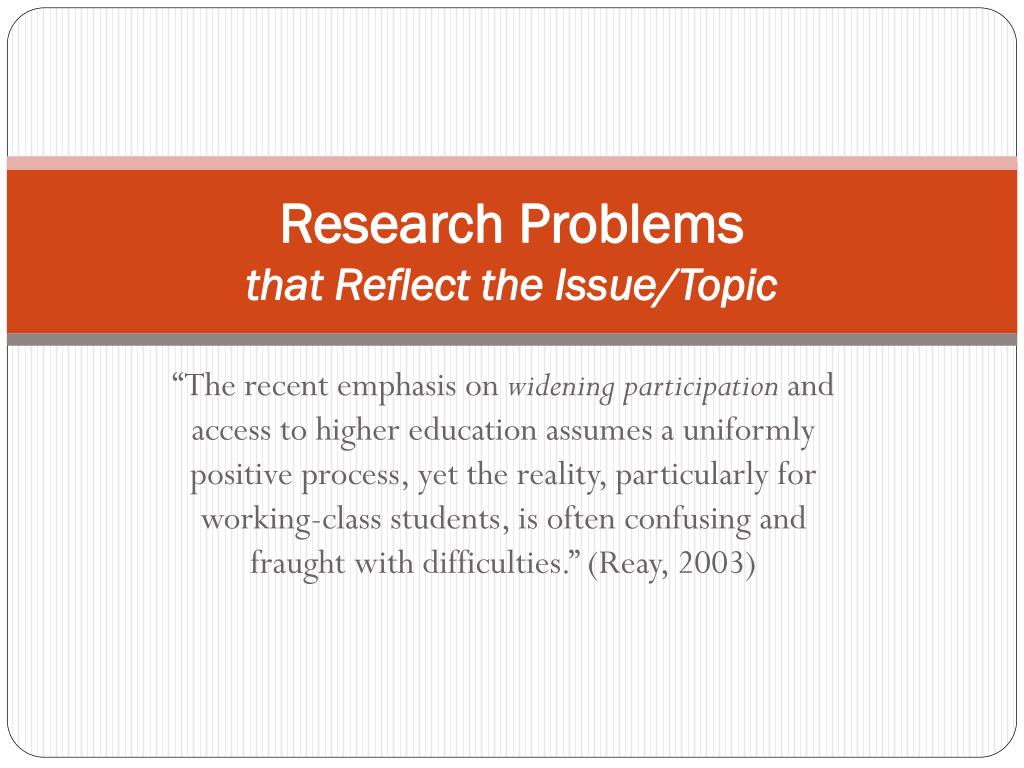 Research Problems
that Reflect the Issue/Topic

“The recent emphasis on widening participation and access to higher education assumes a uniformly positive process, yet the reality, particularly for working-class students, is often confusing and fraught with difficulties.” (Reay, 2003)